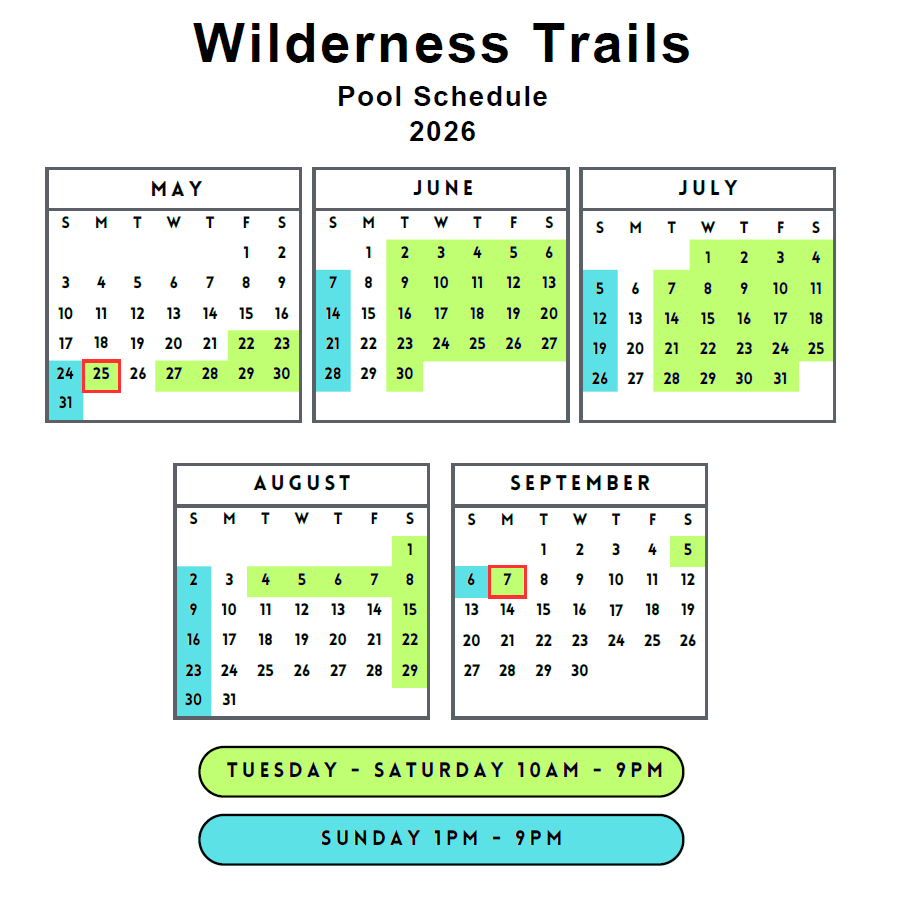 Wilderness Trails
Pool Schedule
2026

MAY

| S | M | T | W | T | F | S |
|---|---|---|---|---|---|---|
| | | | | | 1 | 2 |
| 3 | 4 | 5 | 6 | 7 | 8 | 9 |
| 10 | 11 | 12 | 13 | 14 | 15 | 16 |
| 17 | 18 | 19 | 20 | 21 | 22 | 23 |
| 24 | 25 | 26 | 27 | 28 | 29 | 30 |
| 31 | | | | | | |

JUNE

| S | M | T | W | T | F | S |
|---|---|---|---|---|---|---|
| | 1 | 2 | 3 | 4 | 5 | 6 |
| 7 | 8 | 9 | 10 | 11 | 12 | 13 |
| 14 | 15 | 16 | 17 | 18 | 19 | 20 |
| 21 | 22 | 23 | 24 | 25 | 26 | 27 |
| 28 | 29 | 30 | | | | |

JULY

| S | M | T | W | T | F | S |
|---|---|---|---|---|---|---|
| | | | 1 | 2 | 3 | 4 |
| 5 | 6 | 7 | 8 | 9 | 10 | 11 |
| 12 | 13 | 14 | 15 | 16 | 17 | 18 |
| 19 | 20 | 21 | 22 | 23 | 24 | 25 |
| 26 | 27 | 28 | 29 | 30 | 31 | |

AUGUST

| S | M | T | W | T | F | S |
|---|---|---|---|---|---|---|
| | | | | | | 1 |
| 2 | 3 | 4 | 5 | 6 | 7 | 8 |
| 9 | 10 | 11 | 12 | 13 | 14 | 15 |
| 16 | 17 | 18 | 19 | 20 | 21 | 22 |
| 23 | 24 | 25 | 26 | 27 | 28 | 29 |
| 30 | 31 | | | | | |

SEPTEMBER

| S | M | T | W | T | F | S |
|---|---|---|---|---|---|---|
| | | 1 | 2 | 3 | 4 | 5 |
| 6 | 7 | 8 | 9 | 10 | 11 | 12 |
| 13 | 14 | 15 | 16 | 17 | 18 | 19 |
| 20 | 21 | 22 | 23 | 24 | 25 | 26 |
| 27 | 28 | 29 | 30 | | | |

TUESDAY - SATURDAY 10AM - 9PM

SUNDAY 1PM - 9PM